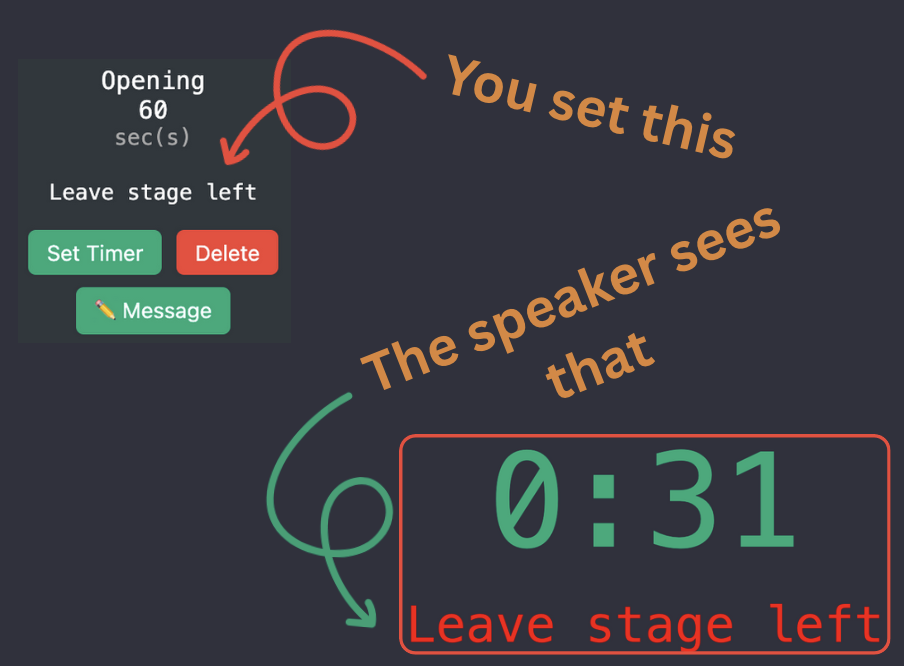 Opening
60
sec(s)

Leave stage left

Set Timer Delete

✏️ Message

You set this

The speaker sees that

0:31

Leave stage left